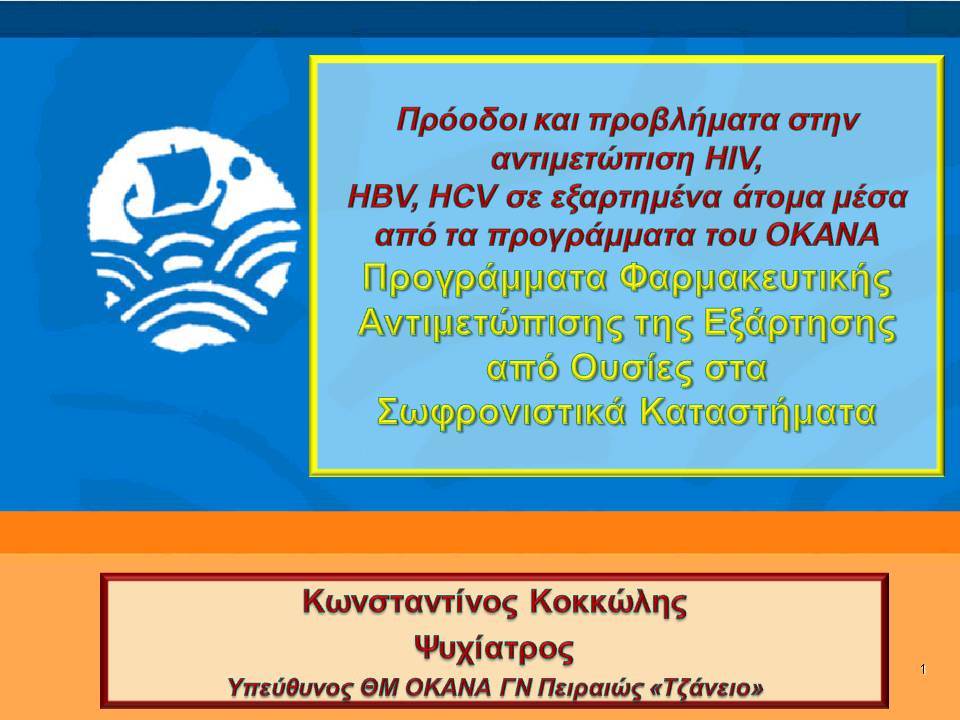 Πρόοδοι και προβλήματα στην αντιμετώπιση HIV, HBV, HCV σε εξαρτημένα άτομα μέσα από τα προγράμματα του ΟΚΑΝΑ

Προγράμματα Φαρμακευτικής Αντιμετώπισης της Εξάρτησης από Ουσίες στα Σωφρονιστικά Καταστήματα

Κωνσταντίνος Κοκκώλης

Ψυχίατρος

Υπεύθυνος ΘΜ ΟΚΑΝΑ ΓΝ Πειραιώς «Τζάνειο»

1